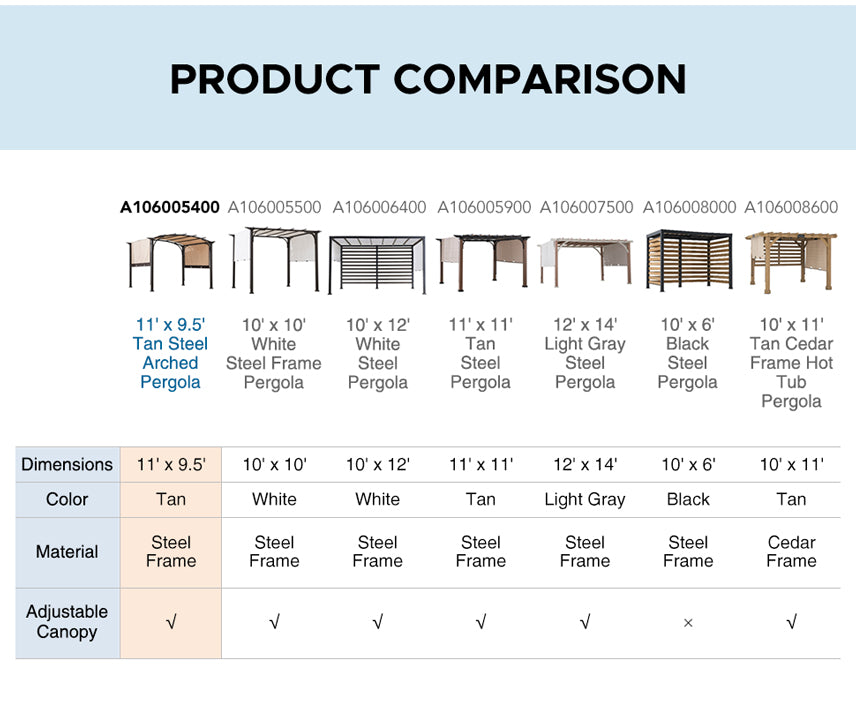 PRODUCT COMPARISON

| | A106005400 | A106005500 | A106006400 | A106005900 | A106007500 | A106008000 | A106008600 |
|---|---|---|---|---|---|---|---|
| | 11' x 9.5' Tan Steel Arched Pergola | 10' x 10' White Steel Frame Pergola | 10' x 12' White Steel Pergola | 11' x 11' Tan Steel Pergola | 12' x 14' Light Gray Steel Pergola | 10' x 6' Black Steel Pergola | 10' x 11' Tan Cedar Frame Hot Tub Pergola |
| Dimensions | 11' x 9.5' | 10' x 10' | 10' x 12' | 11' x 11' | 12' x 14' | 10' x 6' | 10' x 11' |
| Color | Tan | White | White | Tan | Light Gray | Black | Tan |
| Material | Steel Frame | Steel Frame | Steel Frame | Steel Frame | Steel Frame | Steel Frame | Cedar Frame |
| Adjustable Canopy | √ | √ | √ | √ | √ | × | √ |